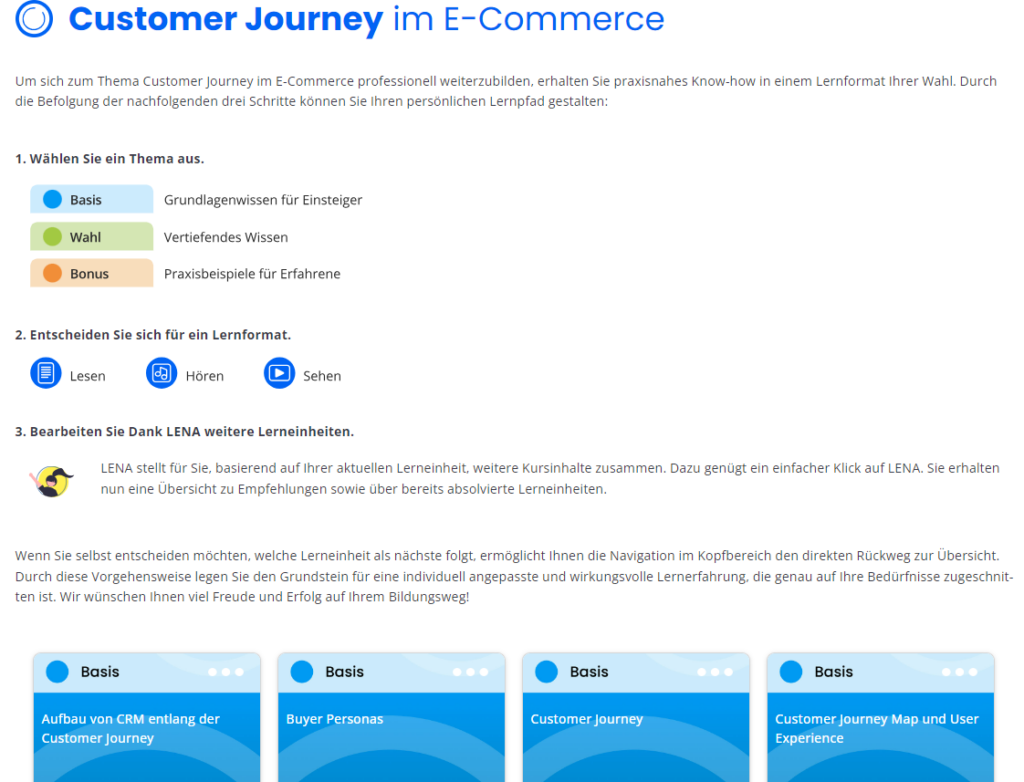 Customer Journey im E-Commerce

Um sich zum Thema Customer Journey im E-Commerce professionell weiterzubilden, erhalten Sie praxisnahes Know-how in einem Lernformat Ihrer Wahl. Durch die Befolgung der nachfolgenden drei Schritte können Sie Ihren persönlichen Lernpfad gestalten:

1. Wählen Sie ein Thema aus.

Basis Grundlagenwissen für Einsteiger

Wahl Vertiefendes Wissen

Bonus Praxisbeispiele für Erfahrene

2. Entscheiden Sie sich für ein Lernformat.

Lesen Hören Sehen

3. Bearbeiten Sie Dank LENA weitere Lerneinheiten.

LENA stellt für Sie, basierend auf Ihrer aktuellen Lerneinheit, weitere Kursinhalte zusammen. Dazu genügt ein einfacher Klick auf LENA. Sie erhalten nun eine Übersicht zu Empfehlungen sowie über bereits absolvierte Lerneinheiten.

Wenn Sie selbst entscheiden möchten, welche Lerneinheit als nächste folgt, ermöglicht Ihnen die Navigation im Kopfbereich den direkten Rückweg zur Übersicht. Durch diese Vorgehensweise legen Sie den Grundstein für eine individuell angepasste und wirkungsvolle Lernerfahrung, die genau auf Ihre Bedürfnisse zugeschnitten ist. Wir wünschen Ihnen viel Freude und Erfolg auf Ihrem Bildungsweg!

Basis
Aufbau von CRM entlang der Customer Journey

Basis
Buyer Personas

Basis
Customer Journey

Basis
Customer Journey Map und User Experience